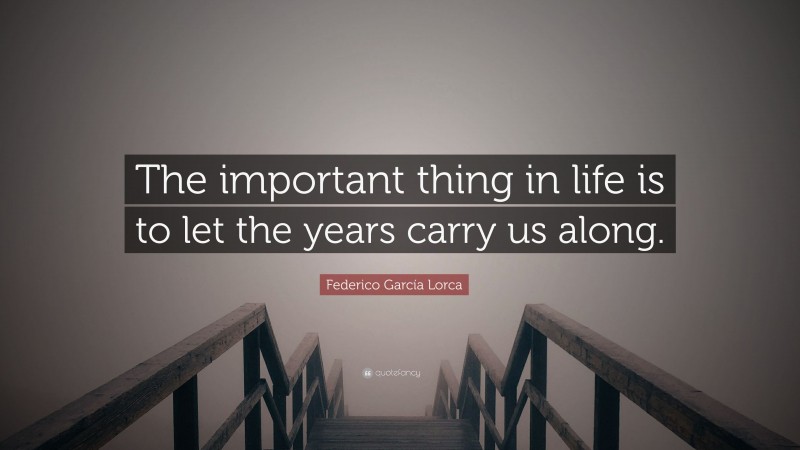 The important thing in life is to let the years carry us along.

Federico García Lorca

quotefancy